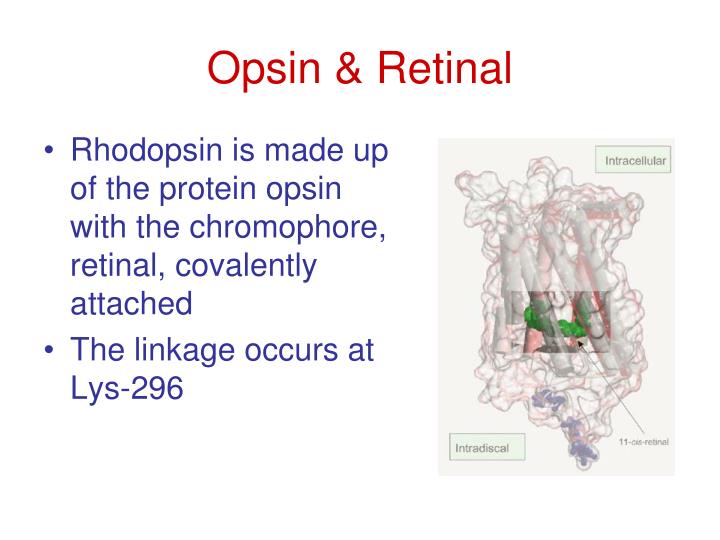 Opsin & Retinal

• Rhodopsin is made up of the protein opsin with the chromophore, retinal, covalently attached

• The linkage occurs at Lys-296

Intracellular

Intradiscal

11-cis-retinal